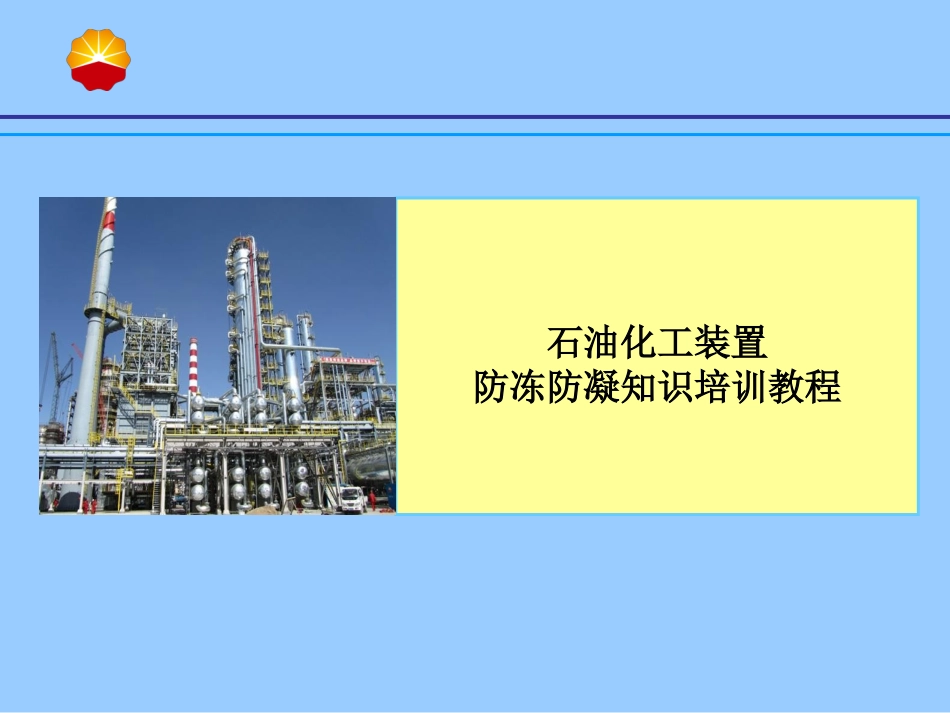 石油化工装置
防冻防凝知识培训教程